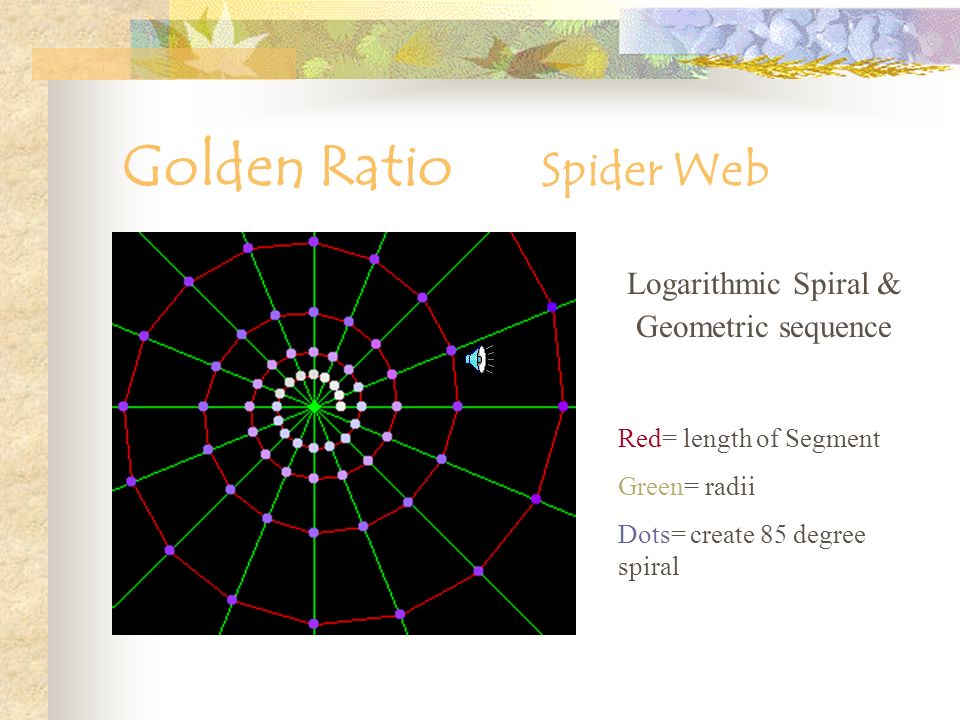 Golden Ratio Spider Web

Logarithmic Spiral & Geometric sequence

Red= length of Segment

Green= radii

Dots= create 85 degree spiral